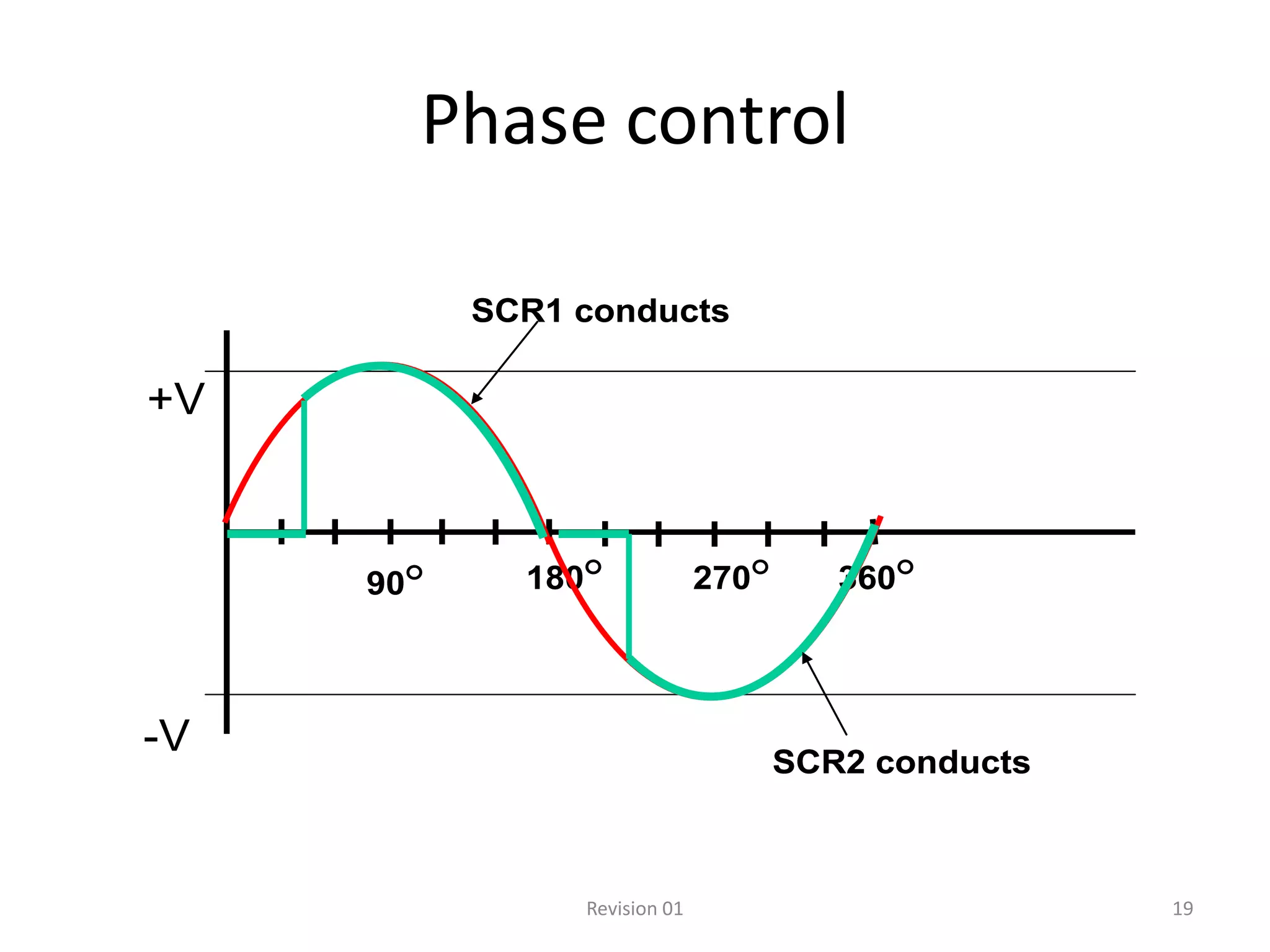 Phase control

SCR1 conducts

+V

90°

180°

270°

360°

-V

SCR2 conducts

Revision 01

19